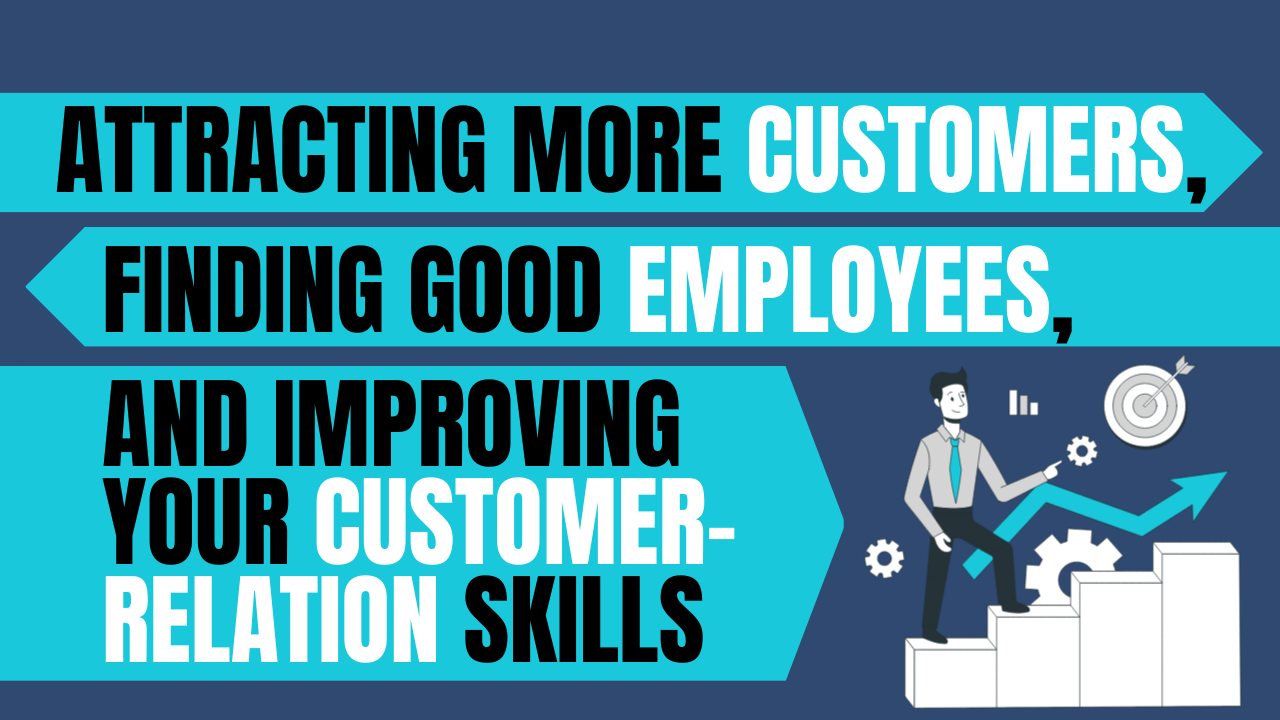 ATTRACTING MORE CUSTOMERS,

FINDING GOOD EMPLOYEES,

AND IMPROVING YOUR CUSTOMER-RELATION SKILLS